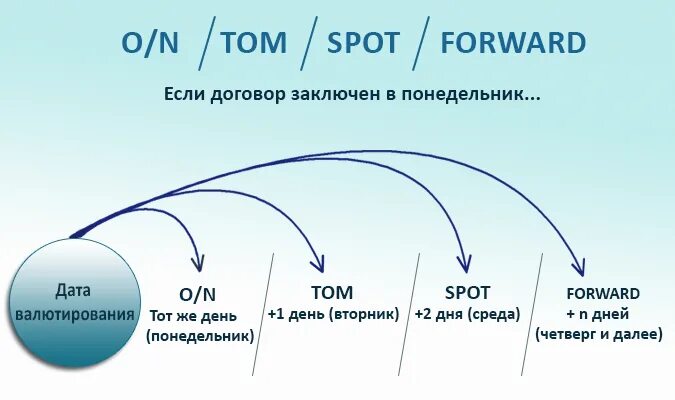 O/N / TOM / SPOT / FORWARD

Если договор заключен в понедельник...

Дата валютирования

O/N
Тот же день
(понедельник)

TOM
+1 день (вторник)

SPOT
+2 дня (среда)

FORWARD
+ n дней
(четверг и далее)